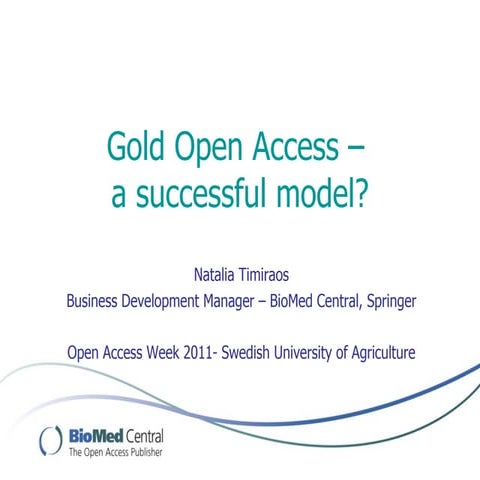 Gold Open Access – a successful model?

Natalia Timiraos
Business Development Manager – BioMed Central, Springer

Open Access Week 2011- Swedish University of Agriculture

BioMed Central
The Open Access Publisher